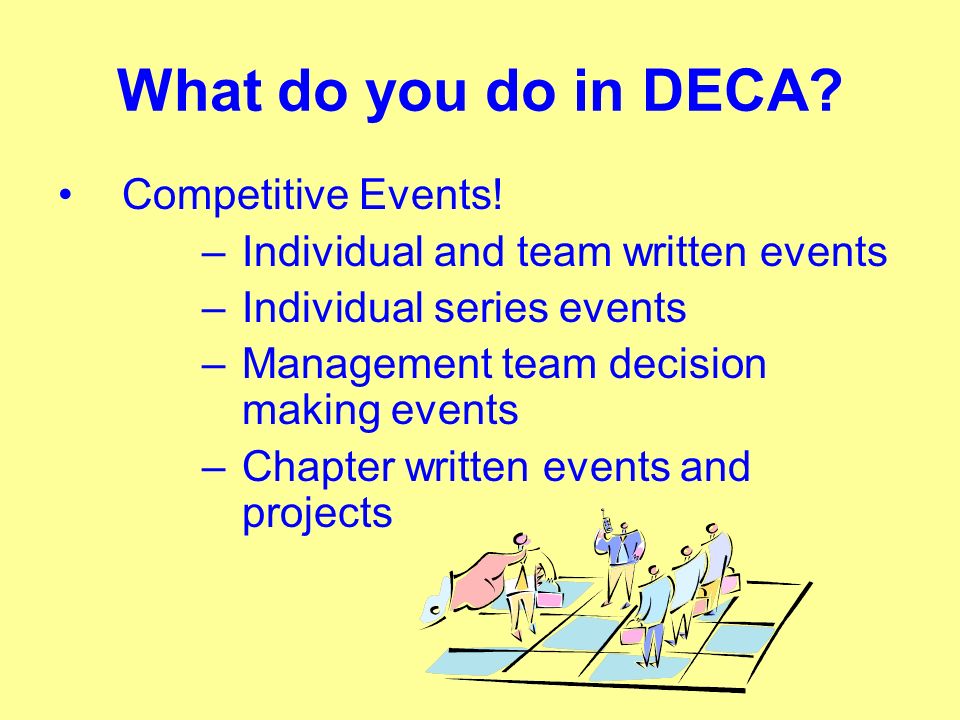 What do you do in DECA?

• Competitive Events!
– Individual and team written events
– Individual series events
– Management team decision making events
– Chapter written events and projects